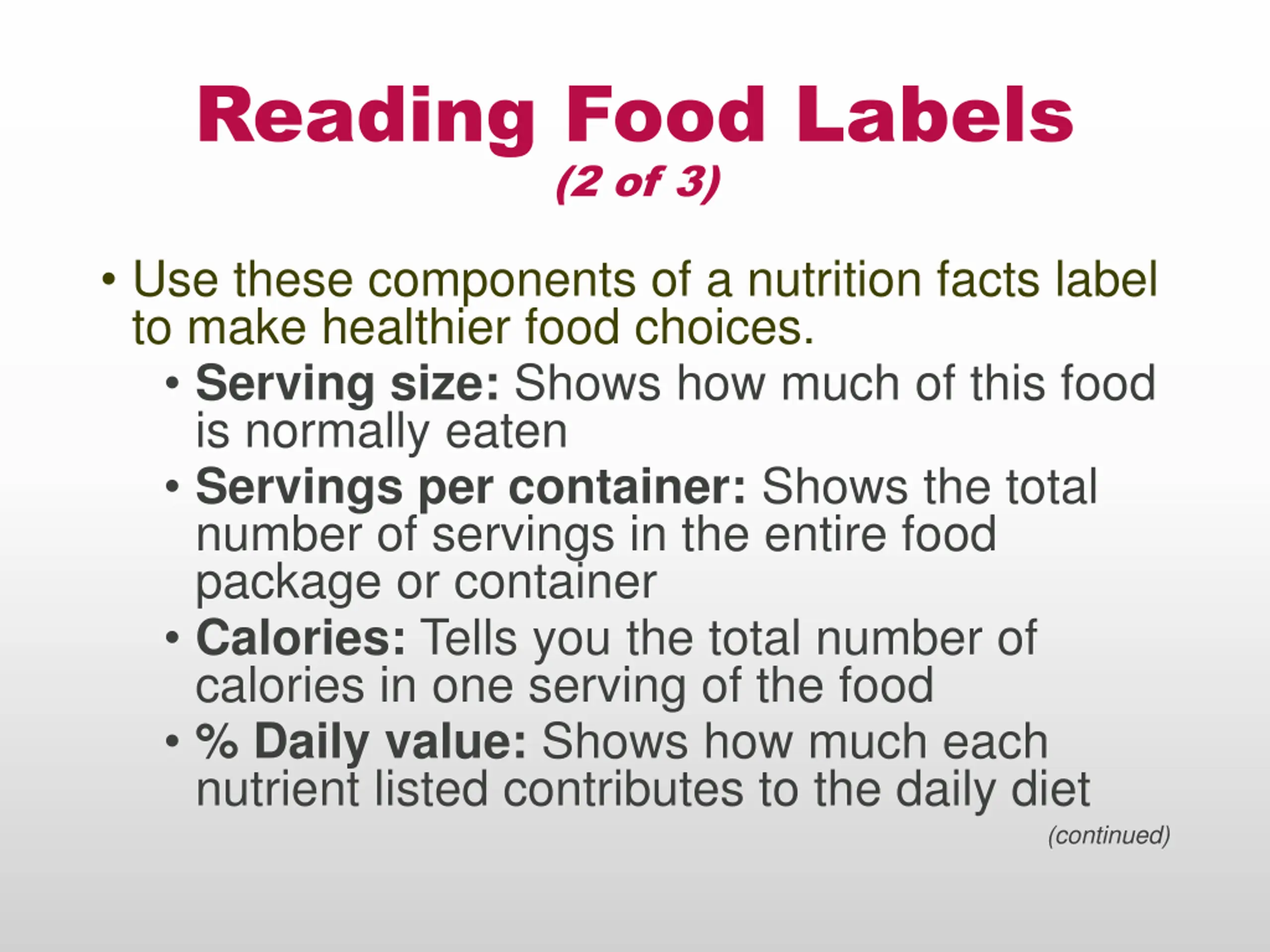 Reading Food Labels
(2 of 3)

• Use these components of a nutrition facts label to make healthier food choices.
• Serving size: Shows how much of this food is normally eaten
• Servings per container: Shows the total number of servings in the entire food package or container
• Calories: Tells you the total number of calories in one serving of the food
• % Daily value: Shows how much each nutrient listed contributes to the daily diet

(continued)